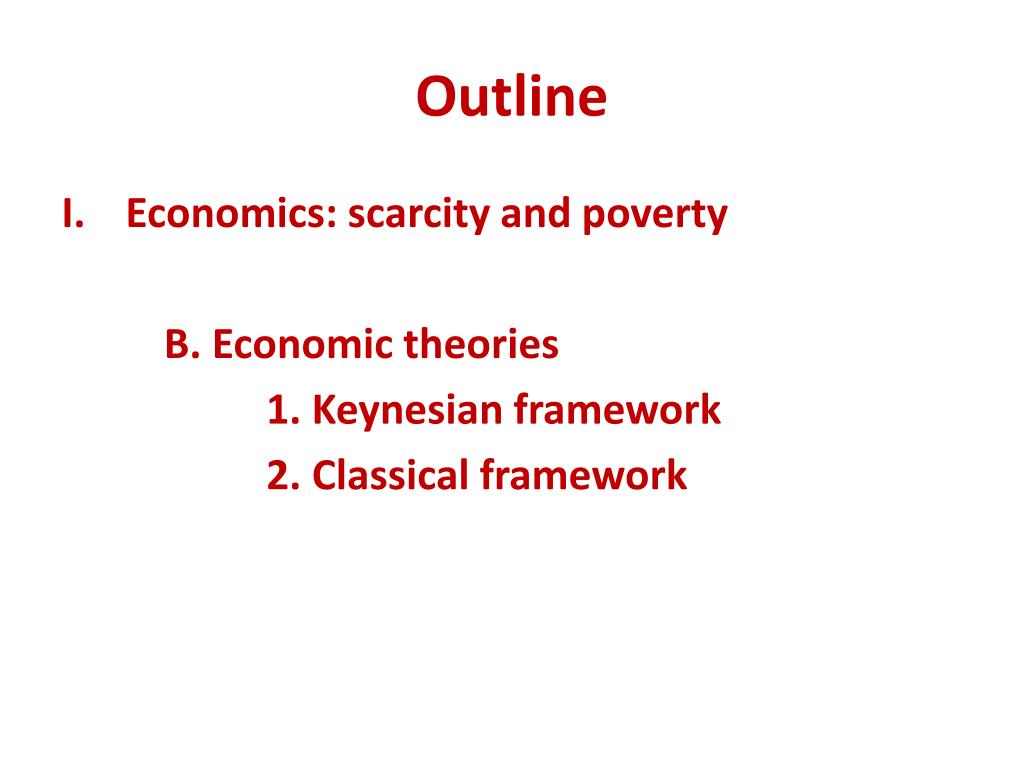 Outline

I. Economics: scarcity and poverty

B. Economic theories

1. Keynesian framework

2. Classical framework